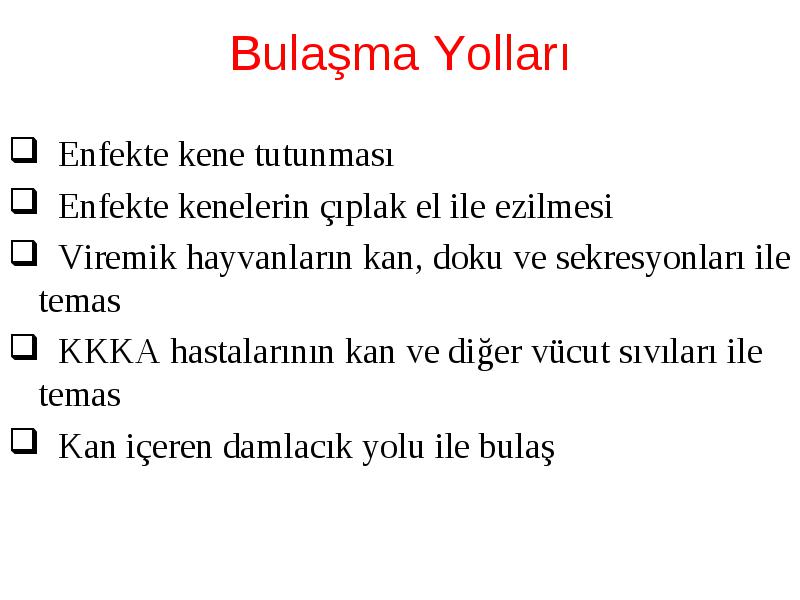 Bulaşma Yolları

❑ Enfekte kene tutunması

❑ Enfekte kenelerin çıplak el ile ezilmesi

❑ Viremik hayvanların kan, doku ve sekresyonları ile temas

❑ KKKA hastalarının kan ve diğer vücut sıvıları ile temas

❑ Kan içeren damlacık yolu ile bulaş